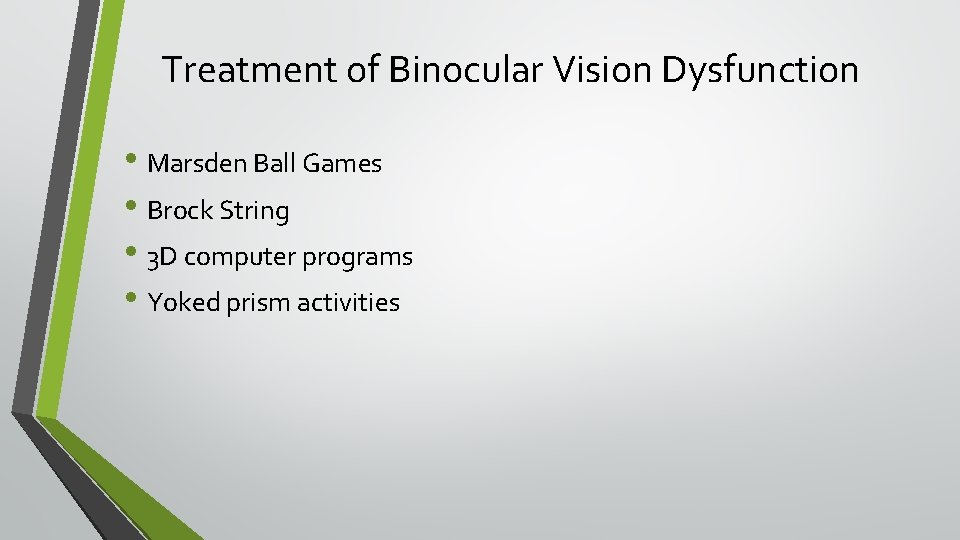 Treatment of Binocular Vision Dysfunction

• Marsden Ball Games
• Brock String
• 3D computer programs
• Yoked prism activities